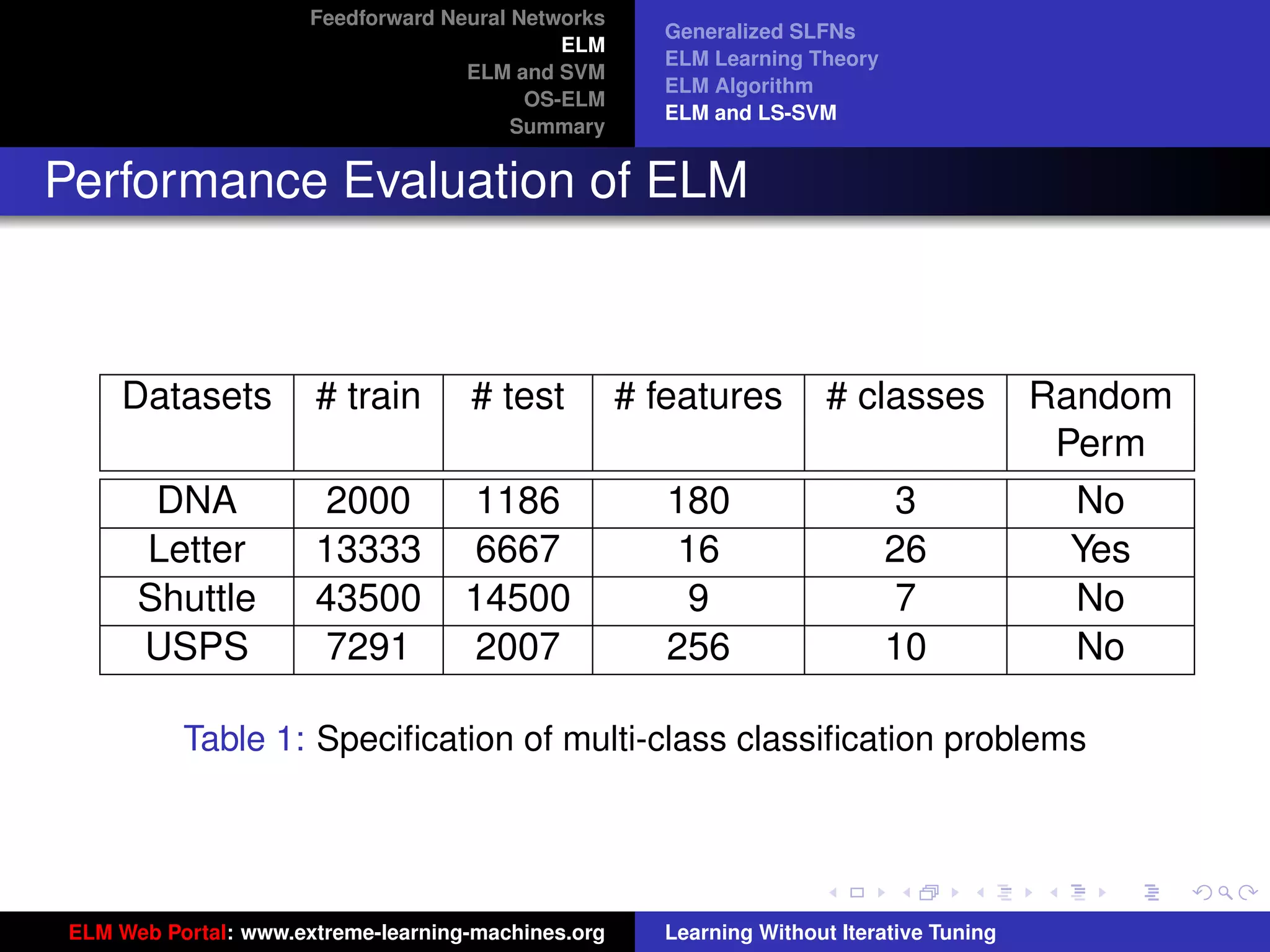 Feedforward Neural Networks
ELM
ELM and SVM
OS-ELM
Summary

Generalized SLFNs
ELM Learning Theory
ELM Algorithm
ELM and LS-SVM

Performance Evaluation of ELM

| Datasets | # train | # test | # features | # classes | Random Perm |
|---|---|---|---|---|---|
| DNA | 2000 | 1186 | 180 | 3 | No |
| Letter | 13333 | 6667 | 16 | 26 | Yes |
| Shuttle | 43500 | 14500 | 9 | 7 | No |
| USPS | 7291 | 2007 | 256 | 10 | No |

Table 1: Specification of multi-class classification problems

ELM Web Portal: www.extreme-learning-machines.org

Learning Without Iterative Tuning